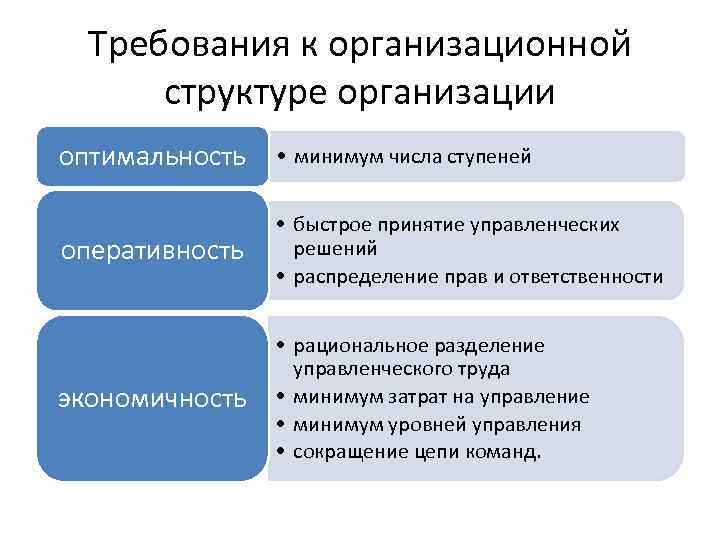 Требования к организационной структуре организации

оптимальность

• минимум числа ступеней

оперативность

• быстрое принятие управленческих решений
• распределение прав и ответственности

экономичность

• рациональное разделение управленческого труда
• минимум затрат на управление
• минимум уровней управления
• сокращение цепи команд.